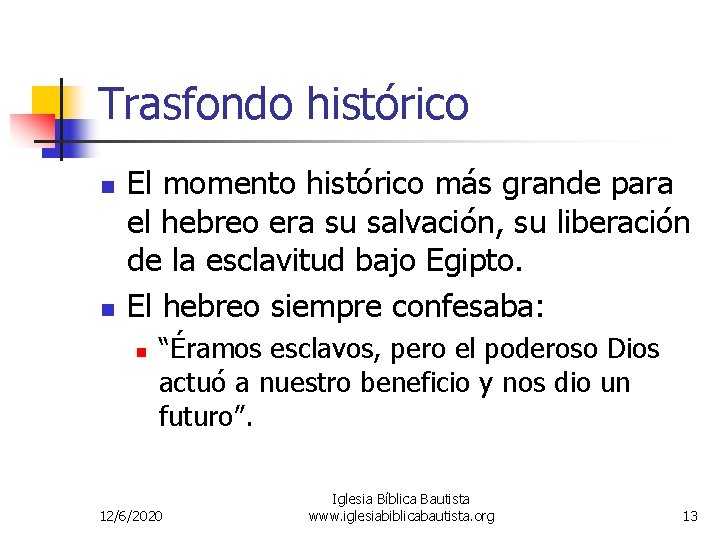 Trasfondo histórico

• El momento histórico más grande para el hebreo era su salvación, su liberación de la esclavitud bajo Egipto.
• El hebreo siempre confesaba:
• "Éramos esclavos, pero el poderoso Dios actuó a nuestro beneficio y nos dio un futuro".

12/6/2020

Iglesia Bíblica Bautista
www.iglesiabiblicabautista.org

13